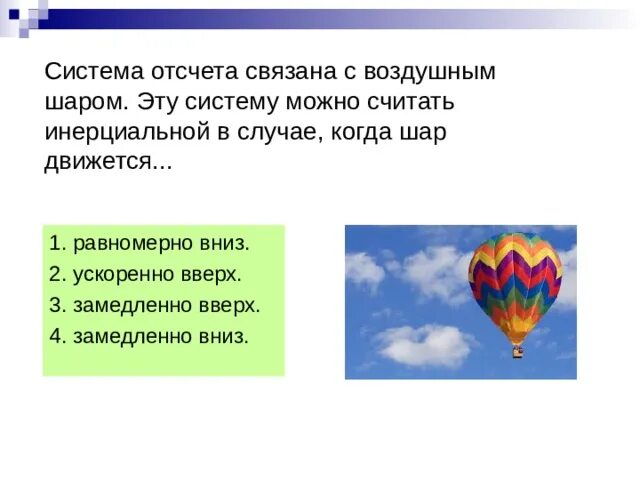 Система отсчета связана с воздушным шаром. Эту систему можно считать инерциальной в случае, когда шар движется...

1. равномерно вниз.
2. ускоренно вверх.
3. замедленно вверх.
4. замедленно вниз.